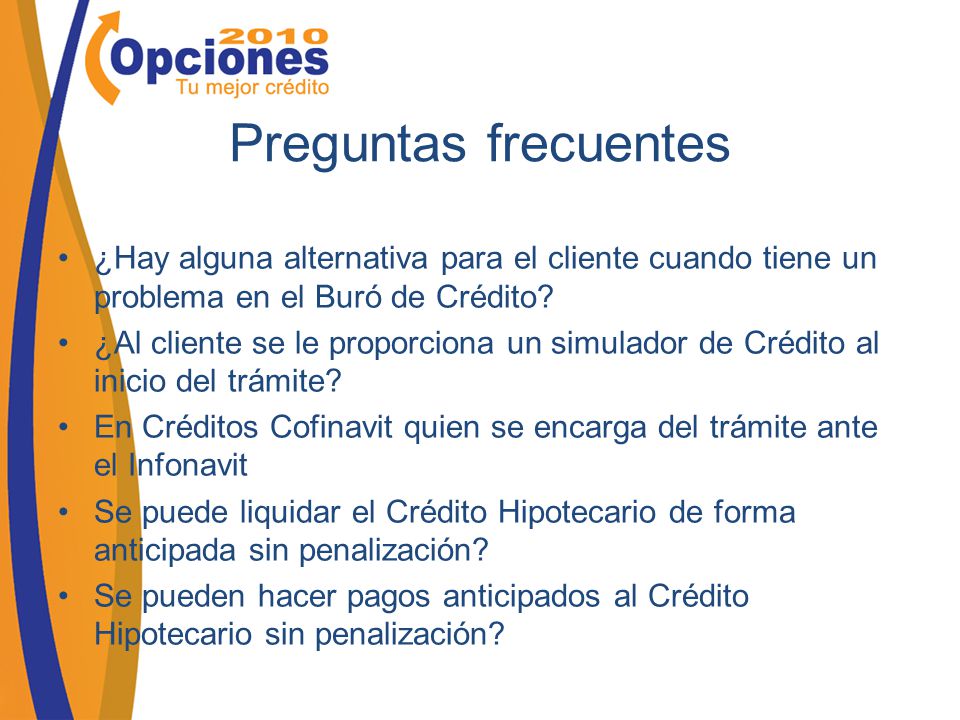 2010
Opciones
Tu mejor crédito

Preguntas frecuentes

• ¿Hay alguna alternativa para el cliente cuando tiene un problema en el Buró de Crédito?
• ¿Al cliente se le proporciona un simulador de Crédito al inicio del trámite?
• En Créditos Cofinavit quien se encarga del trámite ante el Infonavit
• Se puede liquidar el Crédito Hipotecario de forma anticipada sin penalización?
• Se pueden hacer pagos anticipados al Crédito Hipotecario sin penalización?